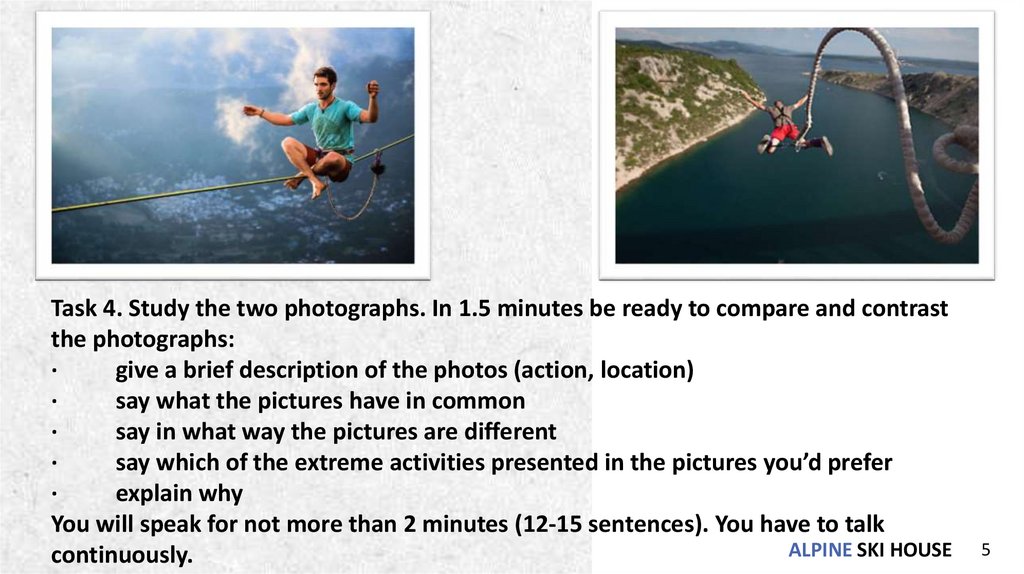 Task 4. Study the two photographs. In 1.5 minutes be ready to compare and contrast the photographs:
· give a brief description of the photos (action, location)
· say what the pictures have in common
· say in what way the pictures are different
· say which of the extreme activities presented in the pictures you'd prefer
· explain why
You will speak for not more than 2 minutes (12-15 sentences). You have to talk continuously.

ALPINE SKI HOUSE 5